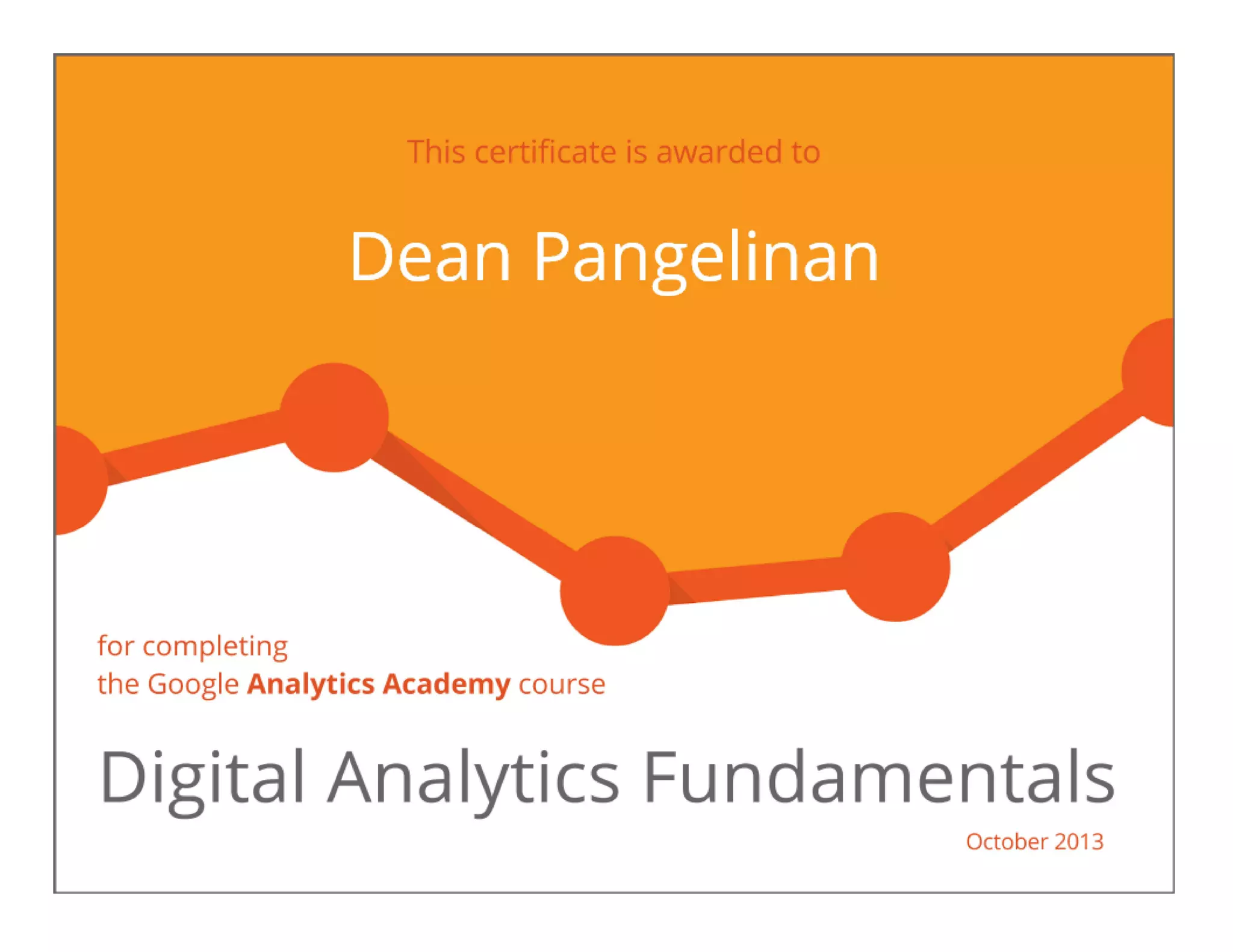 This certificate is awarded to

Dean Pangelinan

for completing
the Google Analytics Academy course

Digital Analytics Fundamentals

October 2013